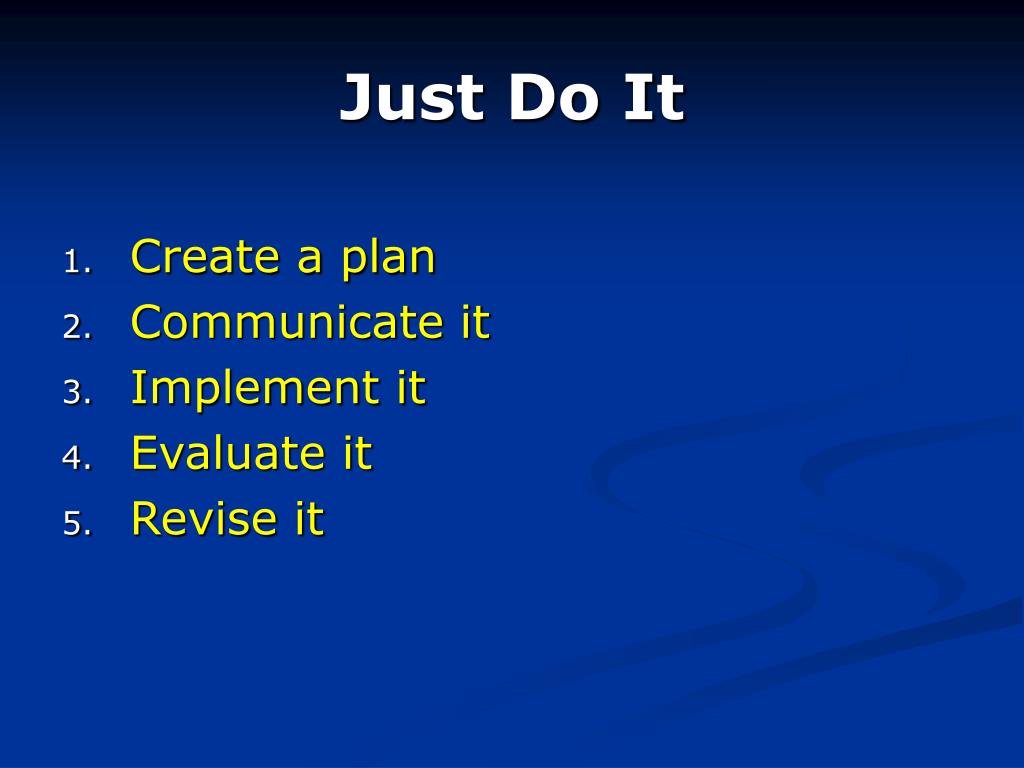 Just Do It

1. Create a plan
2. Communicate it
3. Implement it
4. Evaluate it
5. Revise it